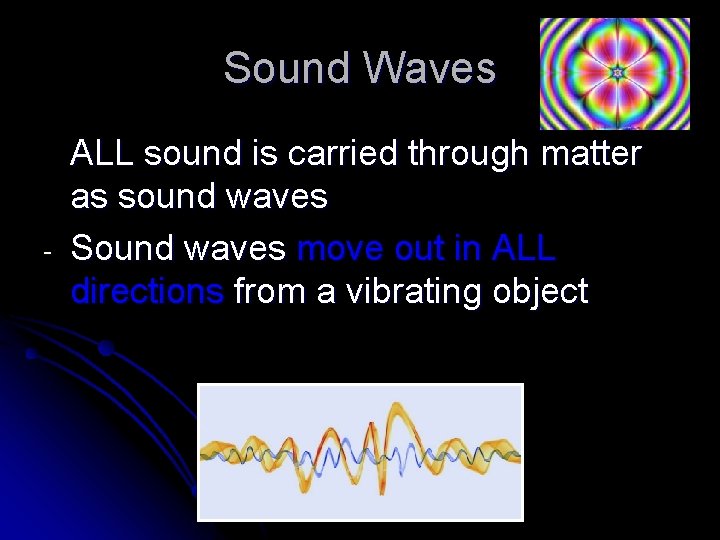 Sound Waves

ALL sound is carried through matter as sound waves

- Sound waves move out in ALL directions from a vibrating object